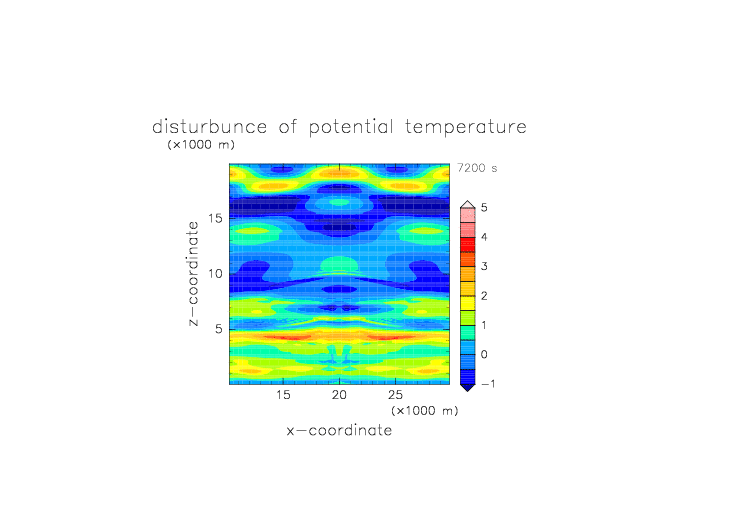 disturbunce of potential temperature
(×1000 m)
7200 s
z−coordinate
15
10
5
15
20
25
(×1000 m)
x−coordinate
5
4
3
2
1
0
−1